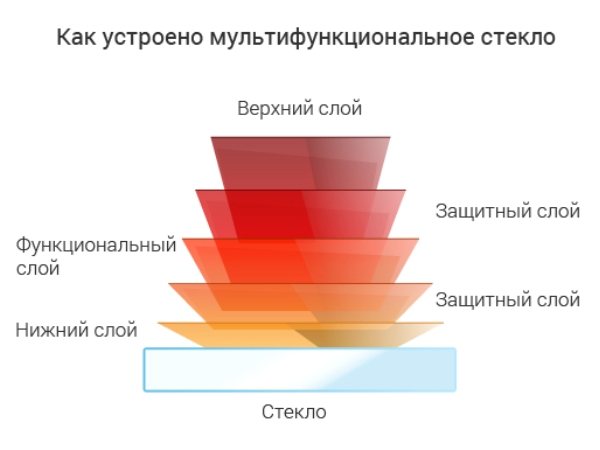 Как устроено мультифункциональное стекло

Верхний слой

Защитный слой

Функциональный слой

Защитный слой

Нижний слой

Стекло